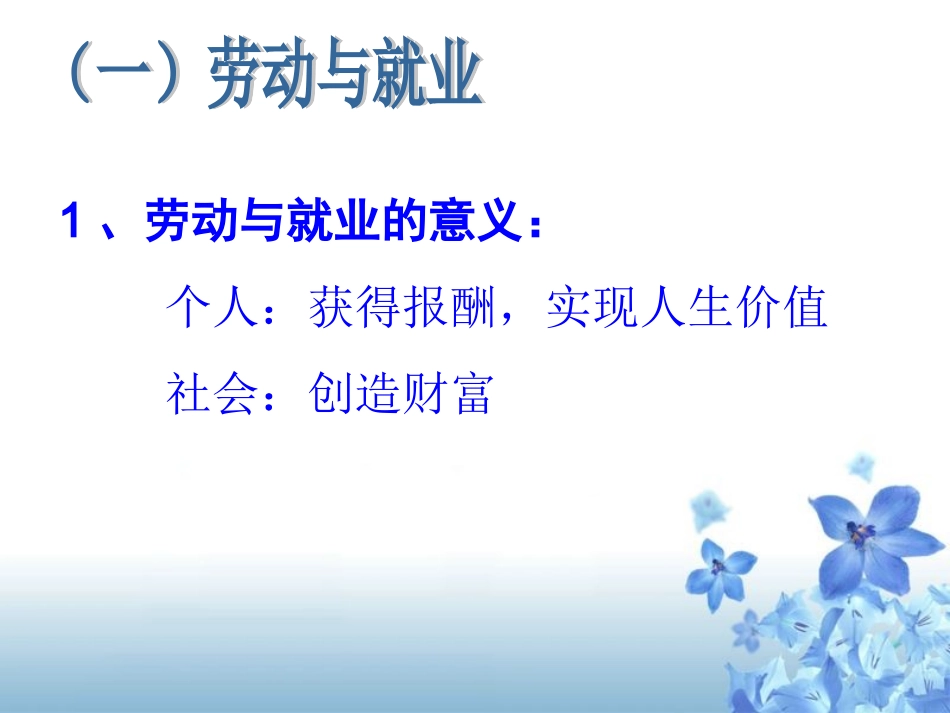 （一）劳动与就业

1、劳动与就业的意义：

个人：获得报酬，实现人生价值

社会：创造财富